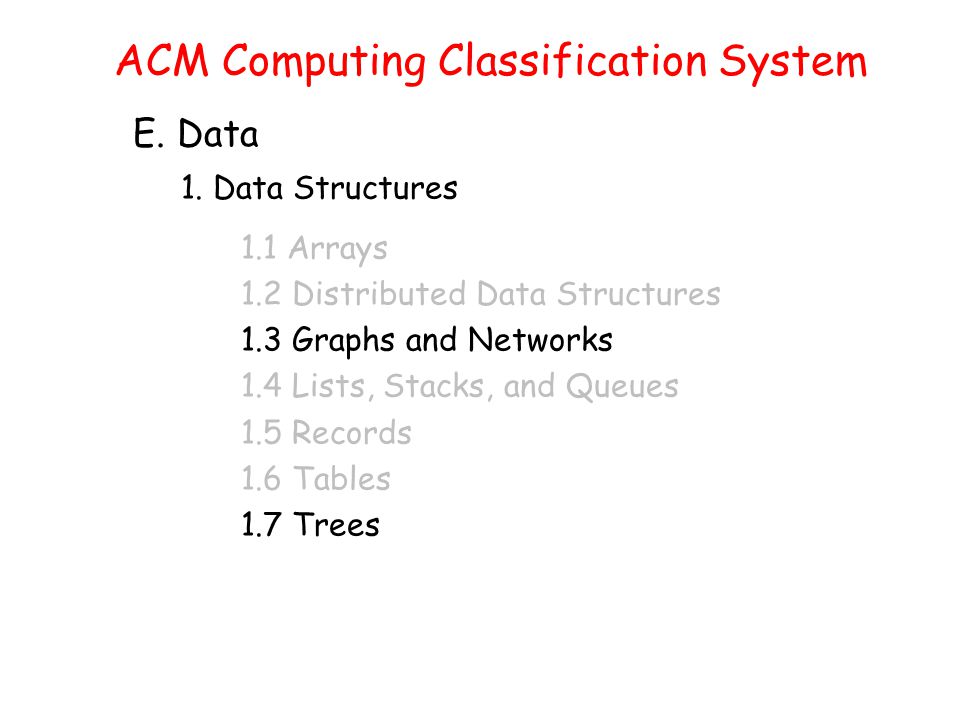 ACM Computing Classification System

E. Data

1. Data Structures

1.1 Arrays
1.2 Distributed Data Structures
1.3 Graphs and Networks
1.4 Lists, Stacks, and Queues
1.5 Records
1.6 Tables
1.7 Trees